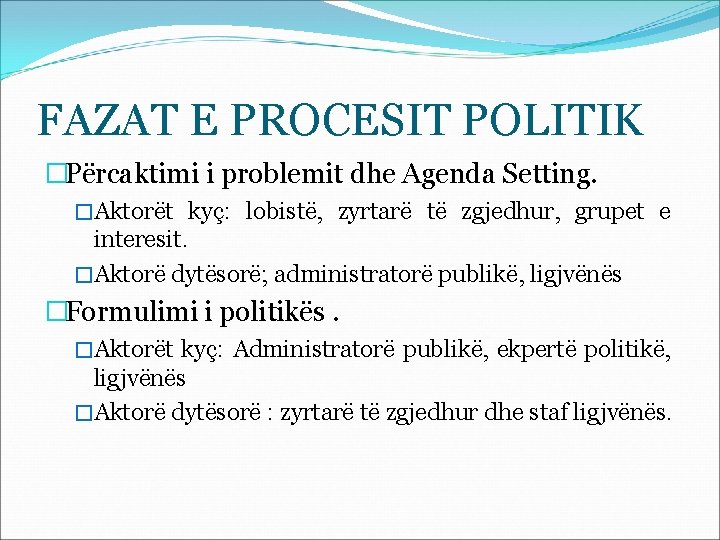 FAZAT E PROCESIT POLITIK

□Përcaktimi i problemit dhe Agenda Setting.

□Aktorët kyç: lobistë, zyrtarë të zgjedhur, grupet e interesit.

□Aktorë dytësorë; administratorë publikë, ligjvënës

□Formulimi i politikës .

□Aktorët kyç: Administratorë publikë, ekpertë politikë, ligjvënës

□Aktorë dytësorë : zyrtarë të zgjedhur dhe staf ligjvënës.